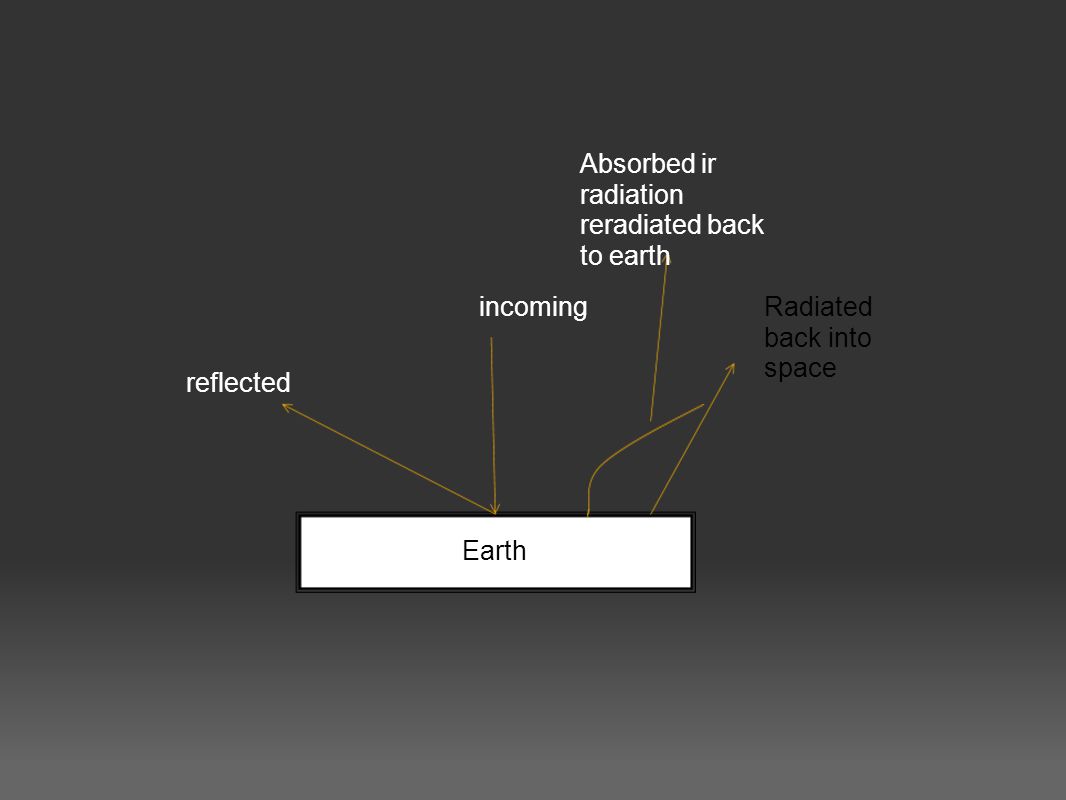 Absorbed ir radiation reradiated back to earth

incoming

Radiated back into space

reflected

Earth